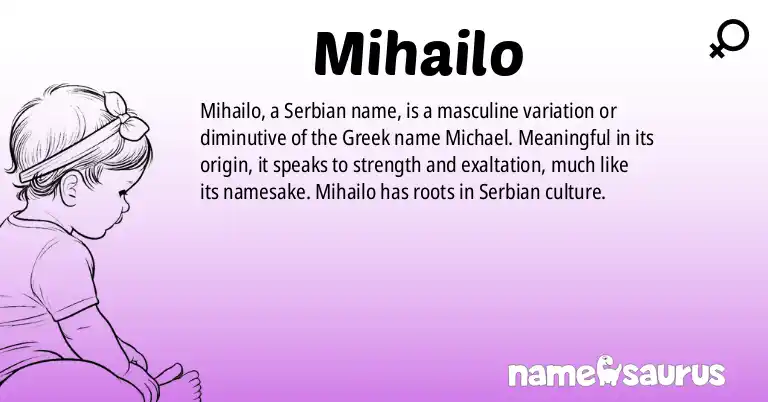 Mihailo

Mihailo, a Serbian name, is a masculine variation or diminutive of the Greek name Michael. Meaningful in its origin, it speaks to strength and exaltation, much like its namesake. Mihailo has roots in Serbian culture.

namesaurus